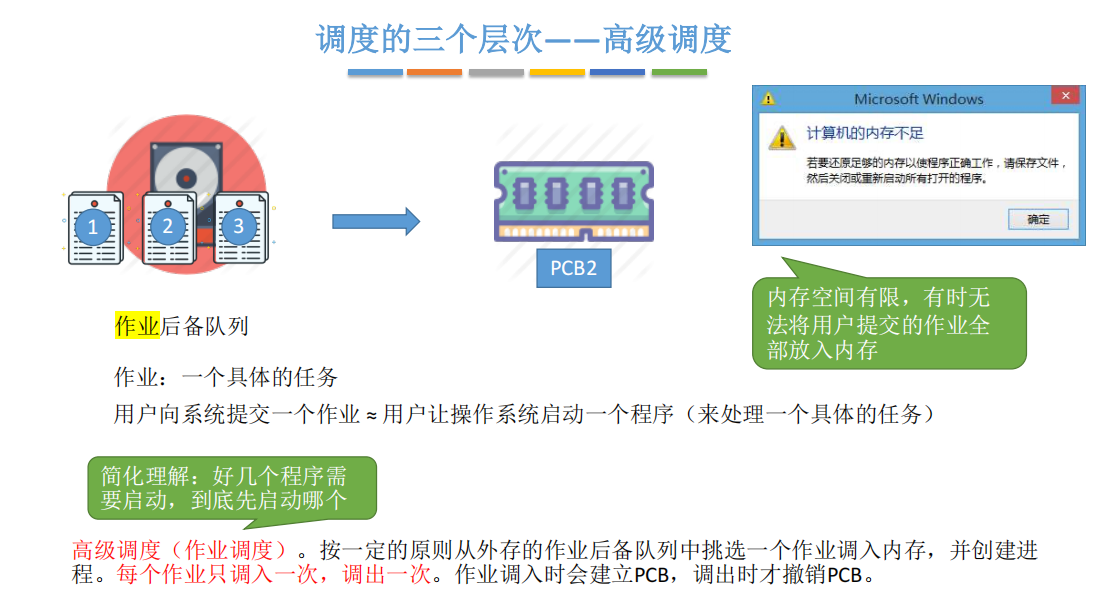 调度的三个层次——高级调度

Microsoft Windows

计算机的内存不足

若要还原足够的内存以使程序正确工作，请保存文件，然后关闭或重新启动所有打开的程序。

确定

1 2 3

PCB2

内存空间有限，有时无法将用户提交的作业全部放入内存

作业后备队列

作业：一个具体的任务

用户向系统提交一个作业 ≈ 用户让操作系统启动一个程序（来处理一个具体的任务）

简化理解：好几个程序需要启动，到底先启动哪个

高级调度（作业调度）。按一定的原则从外存的作业后备队列中挑选一个作业调入内存，并创建进程。每个作业只调入一次，调出一次。作业调入时会建立PCB，调出时才撤销PCB。